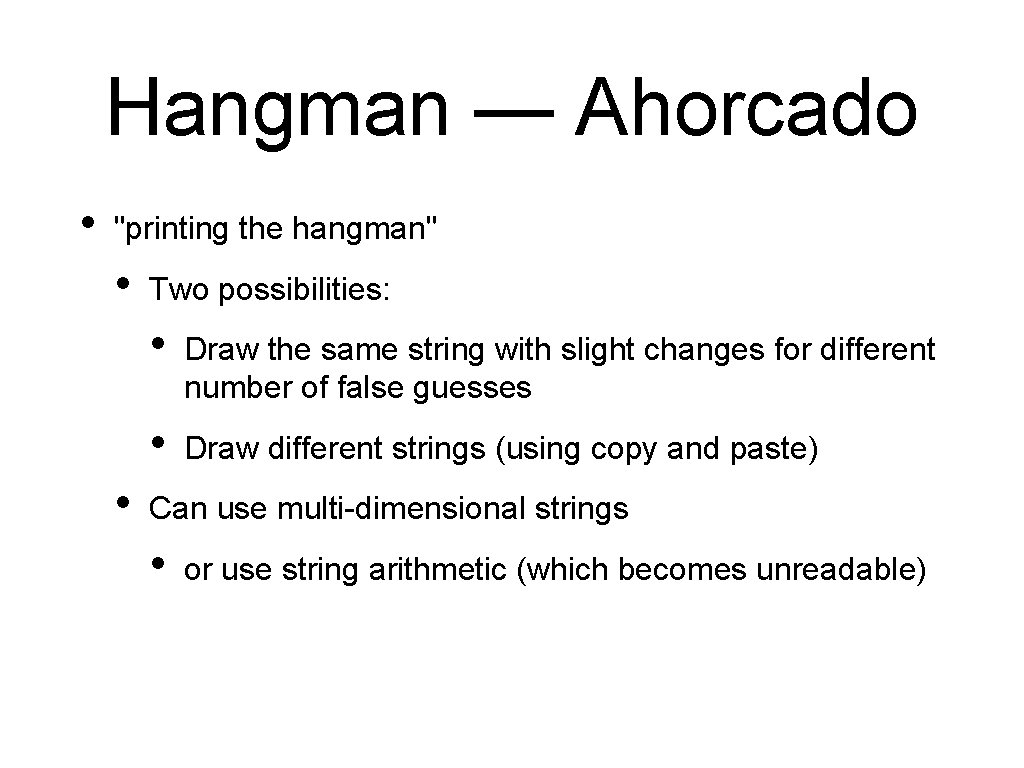 Hangman — Ahorcado

• "printing the hangman"

• Two possibilities:

• Draw the same string with slight changes for different number of false guesses

• Draw different strings (using copy and paste)

• Can use multi-dimensional strings

• or use string arithmetic (which becomes unreadable)